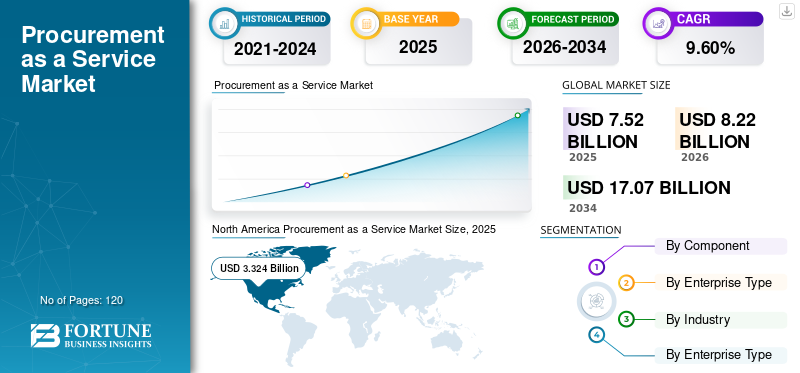 Procurement as a Service Market

No of Pages: 120

FORTUNE BUSINESS INSIGHTS

HISTORICAL PERIOD
2021-2024

BASE YEAR
2025

FORECAST PERIOD
2026-2034

CAGR
9.60%

Procurement as a Service Market

GLOBAL MARKET SIZE

USD 7.52 BILLION
2025

USD 8.22 BILLION
2026

USD 17.07 BILLION
2034

North America Procurement as a Service Market Size, 2025

USD 3.324 Billion

SEGMENTATION

1 By Component
2 By Enterprise Type
3 By Industry
4 By Enterprise Type